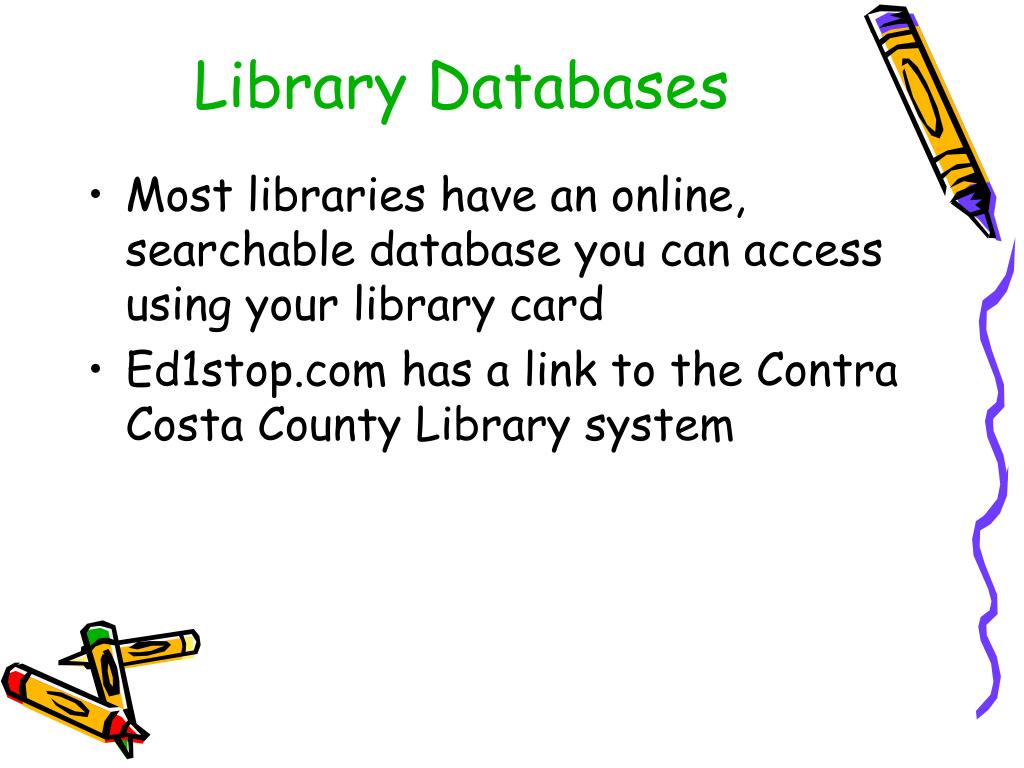 Library Databases

• Most libraries have an online, searchable database you can access using your library card
• Ed1stop.com has a link to the Contra Costa County Library system